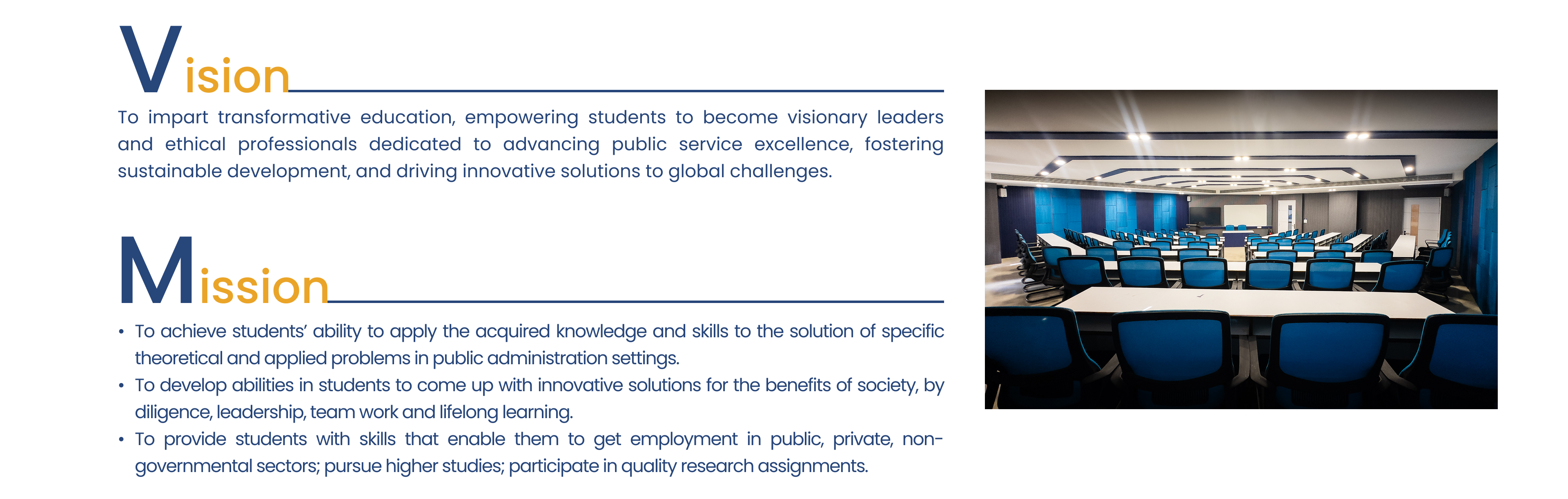 Vision

To impart transformative education, empowering students to become visionary leaders and ethical professionals dedicated to advancing public service excellence, fostering sustainable development, and driving innovative solutions to global challenges.

Mission

• To achieve students' ability to apply the acquired knowledge and skills to the solution of specific theoretical and applied problems in public administration settings.
• To develop abilities in students to come up with innovative solutions for the benefits of society, by diligence, leadership, team work and lifelong learning.
• To provide students with skills that enable them to get employment in public, private, non-governmental sectors; pursue higher studies; participate in quality research assignments.